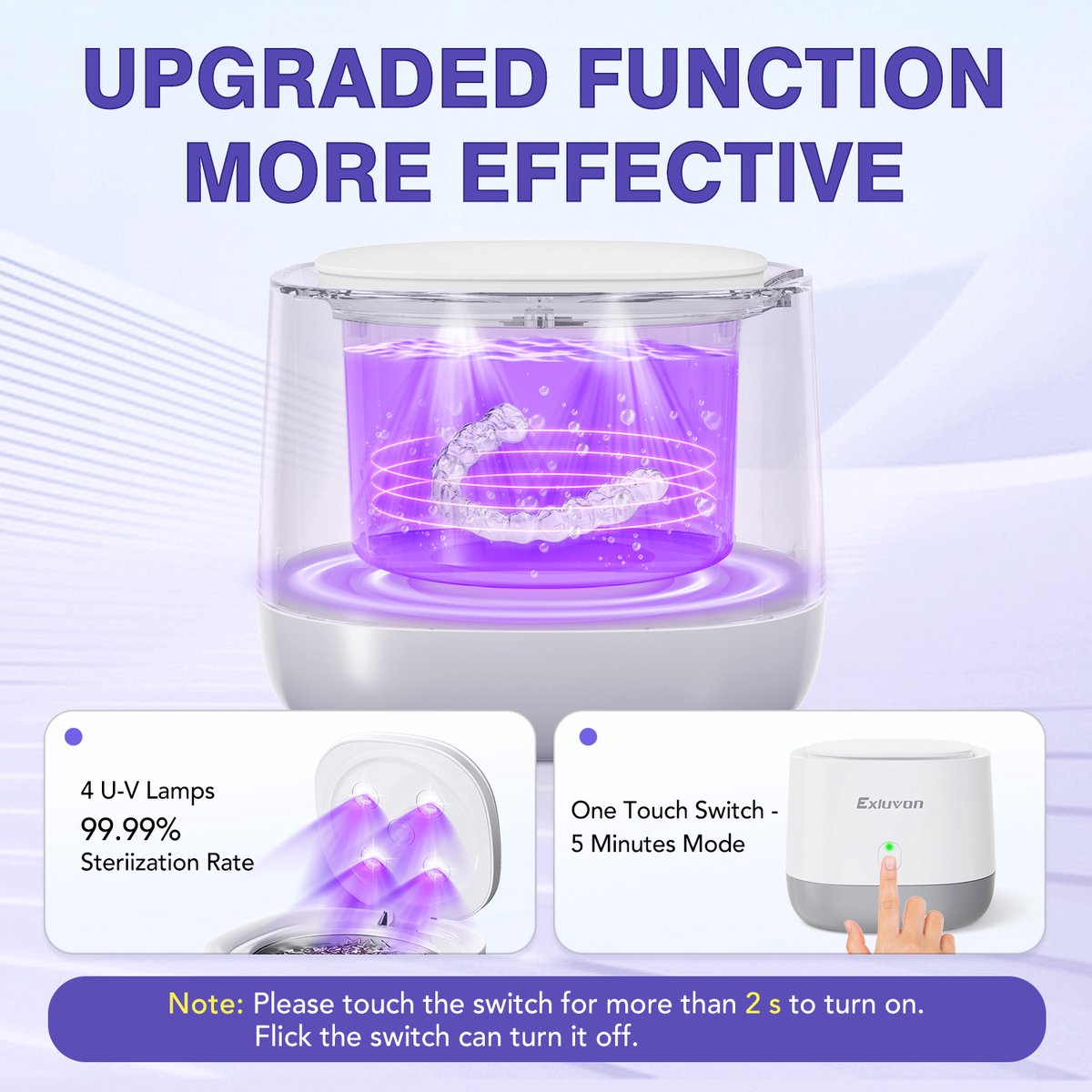 UPGRADED FUNCTION
MORE EFFECTIVE

4 U-V Lamps
99.99%
Steriization Rate

MAX

One Touch Switch -
5 Minutes Mode

Exluvon

Note: Please touch the switch for more than 2 s to turn on.
Flick the switch can turn it off.